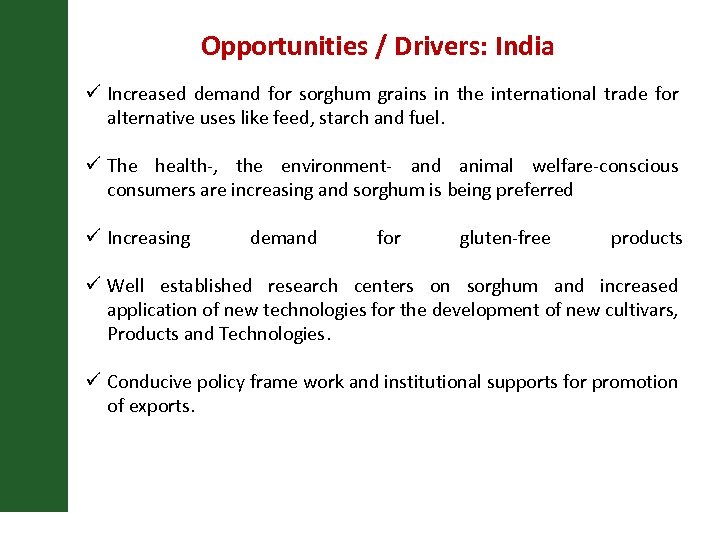 Opportunities / Drivers: India

✓ Increased demand for sorghum grains in the international trade for alternative uses like feed, starch and fuel.

✓ The health-, the environment- and animal welfare-conscious consumers are increasing and sorghum is being preferred

✓ Increasing demand for gluten-free products

✓ Well established research centers on sorghum and increased application of new technologies for the development of new cultivars, Products and Technologies.

✓ Conducive policy frame work and institutional supports for promotion of exports.